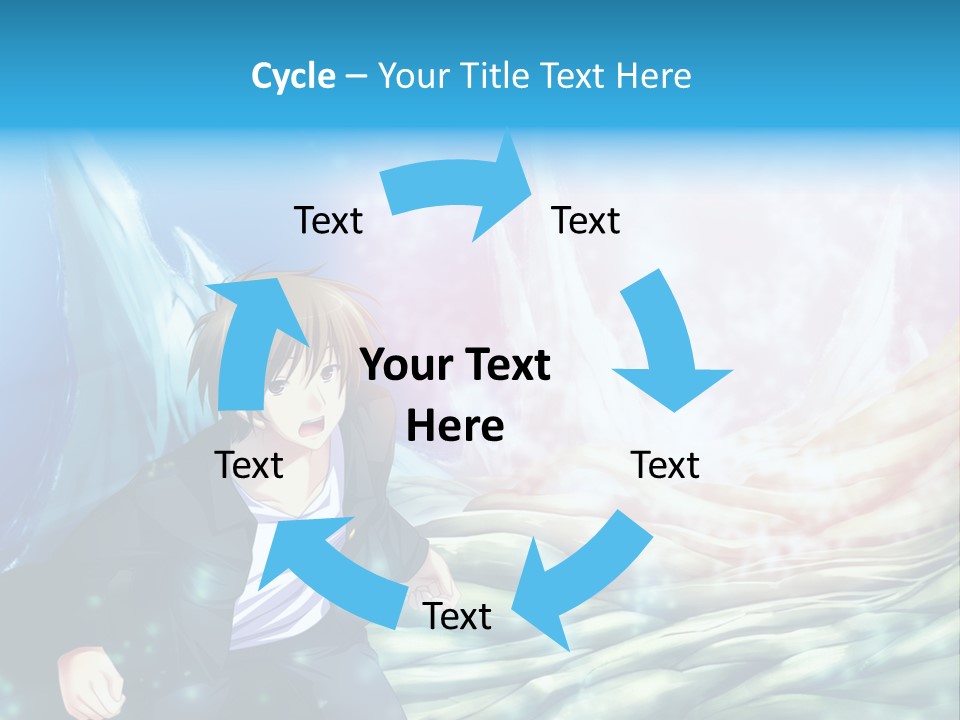 Cycle – Your Title Text Here

Text

Text

Your Text Here

Text

Text

Text